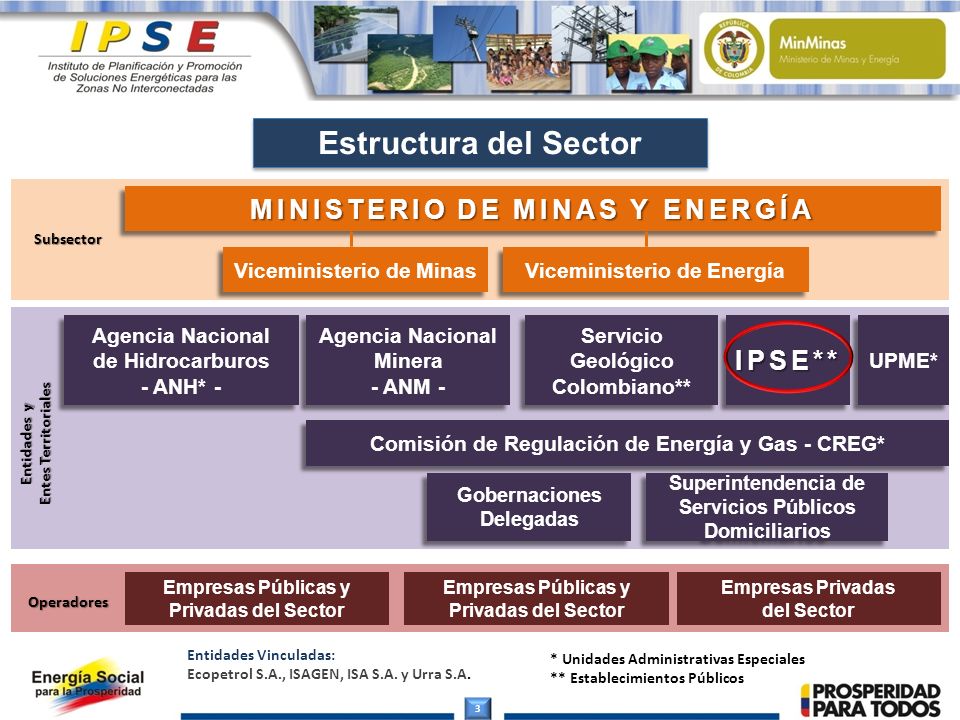 IPSE
Instituto de Planificación y Promoción de Soluciones Energéticas para las Zonas No Interconectadas

REPÚBLICA DE COLOMBIA
MinMinas
Ministerio de Minas y Energía

Estructura del Sector

Subsector

MINISTERIO DE MINAS Y ENERGÍA

Viceministerio de Minas

Viceministerio de Energía

Entidades y Entes Territoriales

Agencia Nacional de Hidrocarburos - ANH* -

Agencia Nacional Minera - ANM -

Servicio Geológico Colombiano**

IPSE**

UPME*

Comisión de Regulación de Energía y Gas - CREG*

Gobernaciones Delegadas

Superintendencia de Servicios Públicos Domiciliarios

Operadores

Empresas Públicas y Privadas del Sector

Empresas Públicas y Privadas del Sector

Empresas Privadas del Sector

Energía Social para la Prosperidad

Entidades Vinculadas:
Ecopetrol S.A., ISAGEN, ISA S.A. y Urra S.A.

* Unidades Administrativas Especiales
** Establecimientos Públicos

3

PROSPERIDAD PARA TODOS